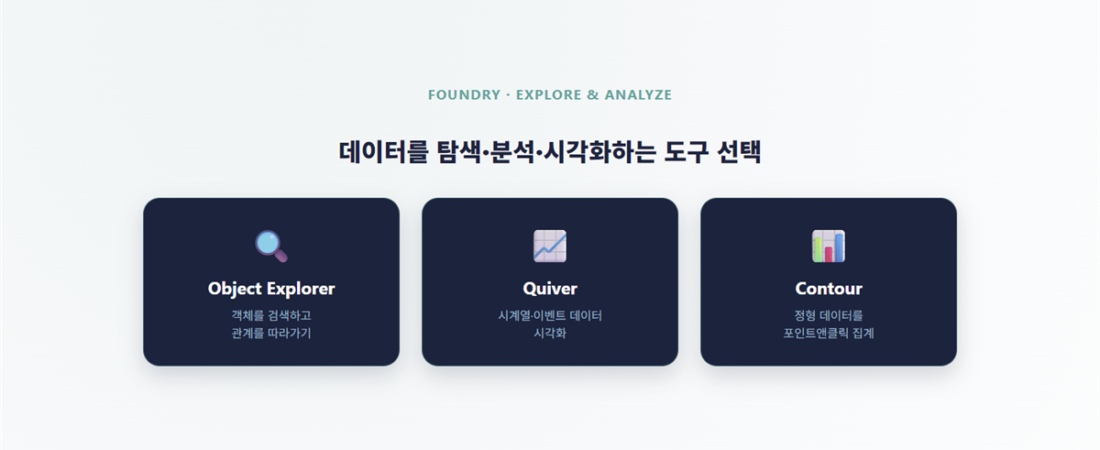 FOUNDRY · EXPLORE & ANALYZE

데이터를 탐색·분석·시각화하는 도구 선택

Object Explorer
객체를 검색하고
관계를 따라가기

Quiver
시계열·이벤트 데이터
시각화

Contour
정형 데이터를
포인트앤클릭 집계